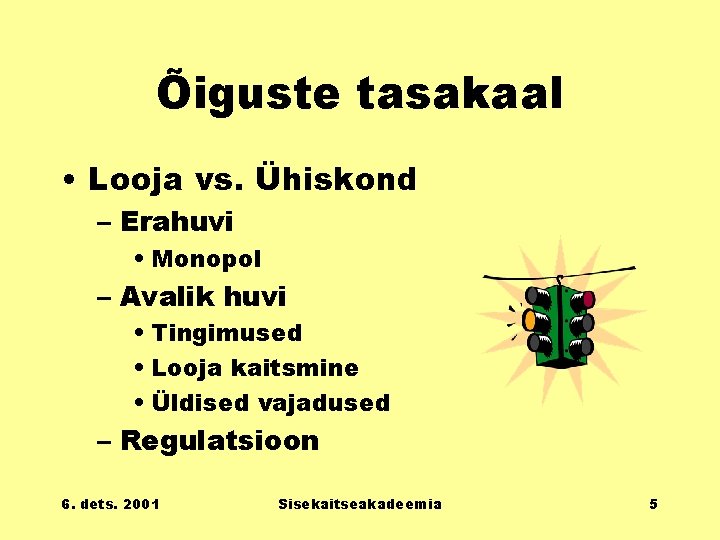 Õiguste tasakaal

• Looja vs. Ühiskond
– Erahuvi
• Monopol
– Avalik huvi
• Tingimused
• Looja kaitsmine
• Üldised vajadused
– Regulatsioon

6. dets. 2001

Sisekaitseakadeemia

5